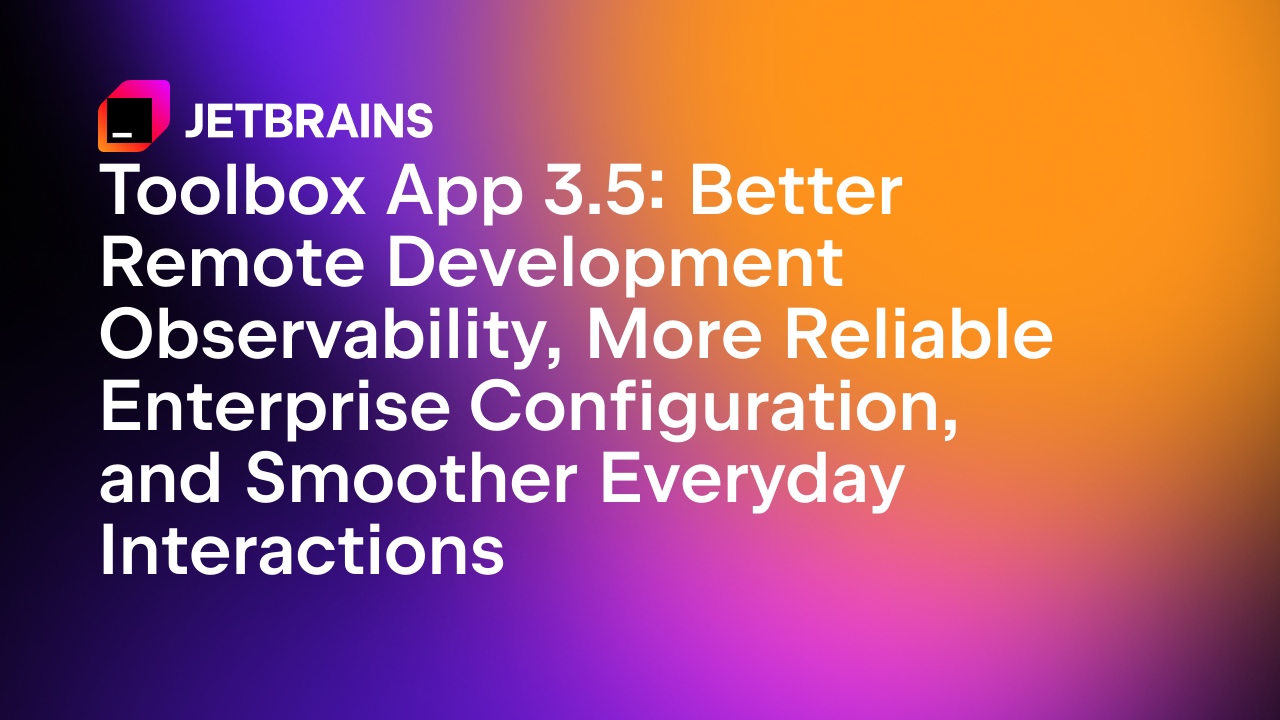 JETBRAINS

Toolbox App 3.5: Better Remote Development Observability, More Reliable Enterprise Configuration, and Smoother Everyday Interactions